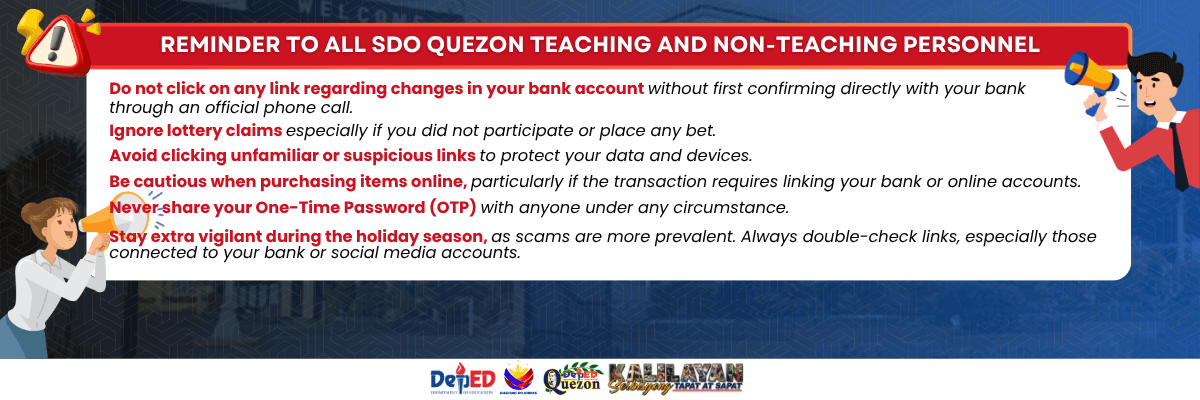 WELCOME

REMINDER TO ALL SDO QUEZON TEACHING AND NON-TEACHING PERSONNEL

Do not click on any link regarding changes in your bank account without first confirming directly with your bank through an official phone call.

Ignore lottery claims especially if you did not participate or place any bet.

Avoid clicking unfamiliar or suspicious links to protect your data and devices.

Be cautious when purchasing items online, particularly if the transaction requires linking your bank or online accounts.

Never share your One-Time Password (OTP) with anyone under any circumstance.

Stay extra vigilant during the holiday season, as scams are more prevalent. Always double-check links, especially those connected to your bank or social media accounts.

DepED DEPARTMENT OF EDUCATION

BAGONG PILIPINAS

DepED Quezon

KALILAYAN Sulong TAPAT AT SAPAT